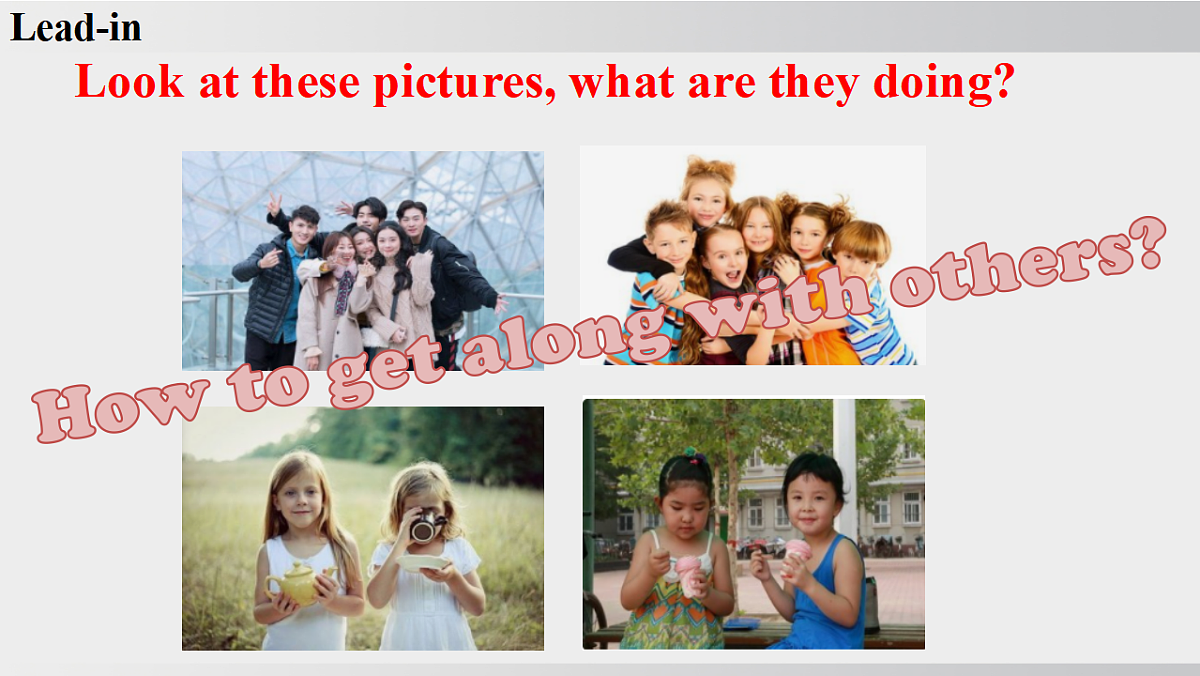 Lead-in

Look at these pictures, what are they doing?

How to get along with others?